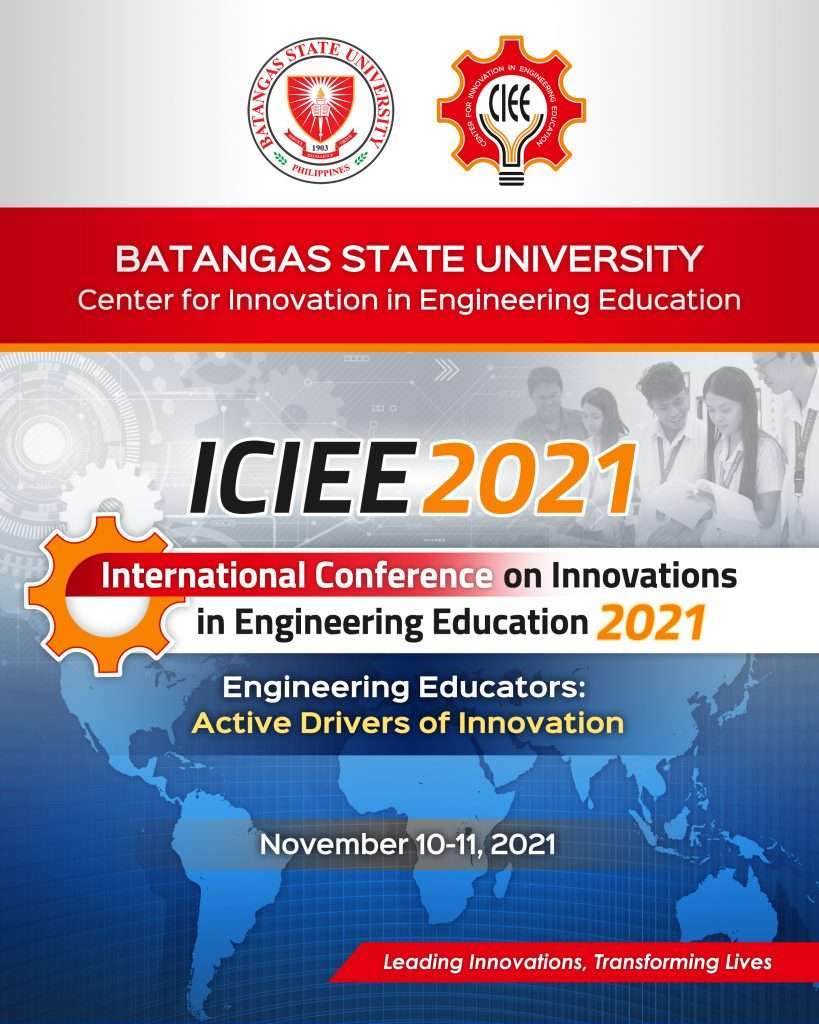 BATANGAS STATE UNIVERSITY
1903
PHILIPPINES

CENTER FOR INNOVATION IN ENGINEERING EDUCATION
CIEE

BATANGAS STATE UNIVERSITY
Center for Innovation in Engineering Education

ICIEE 2021

International Conference on Innovations in Engineering Education 2021

Engineering Educators:
Active Drivers of Innovation

November 10-11, 2021

Leading Innovations, Transforming Lives